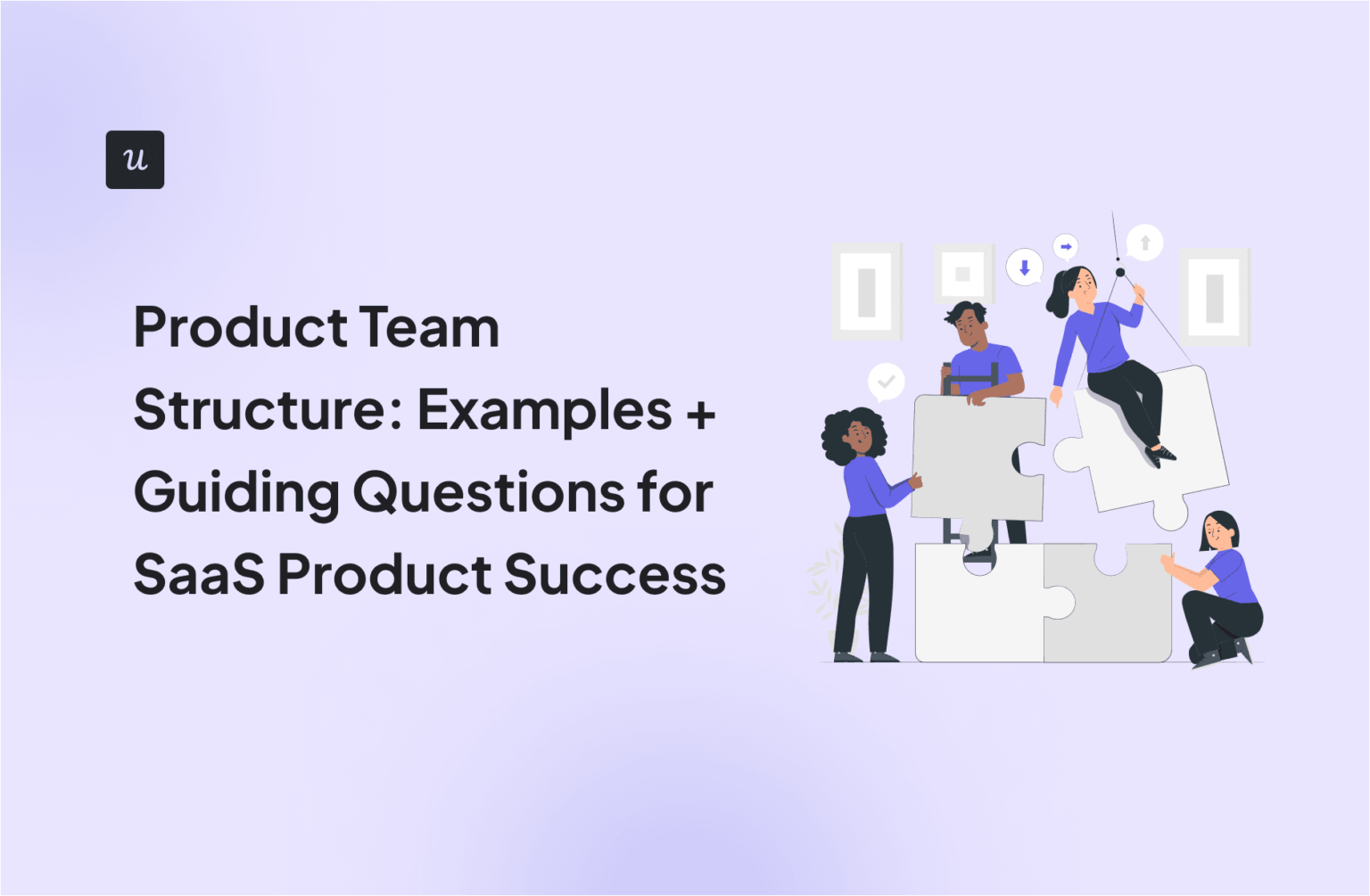 u

Product Team Structure: Examples + Guiding Questions for SaaS Product Success